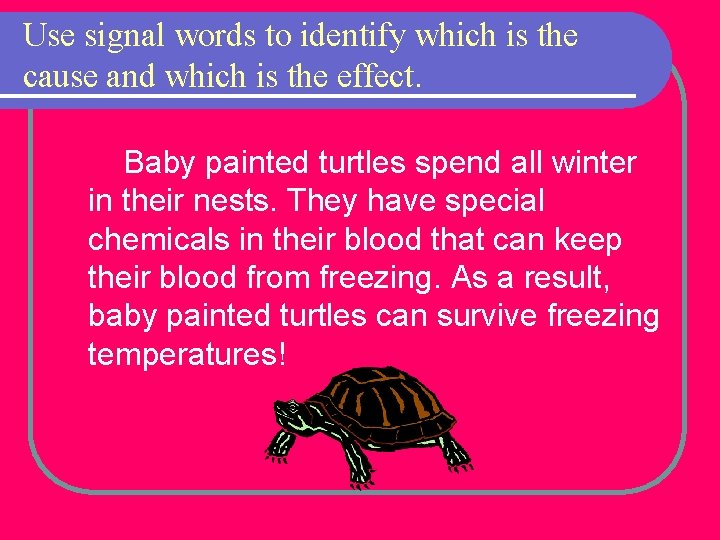 Use signal words to identify which is the cause and which is the effect.

Baby painted turtles spend all winter in their nests. They have special chemicals in their blood that can keep their blood from freezing. As a result, baby painted turtles can survive freezing temperatures!